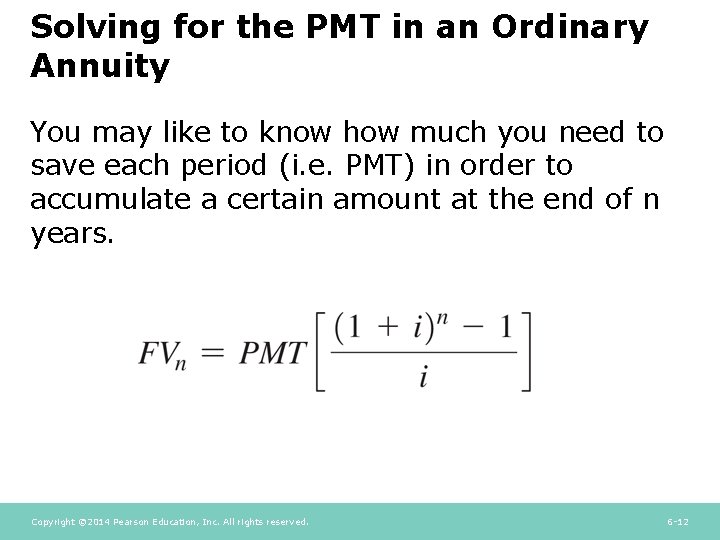 Solving for the PMT in an Ordinary Annuity

You may like to know how much you need to save each period (i.e. PMT) in order to accumulate a certain amount at the end of n years.

$FV_n = PMT\left[\frac{(1+i)^n - 1}{i}\right]$

Copyright ©2014 Pearson Education, Inc. All rights reserved.

6-12